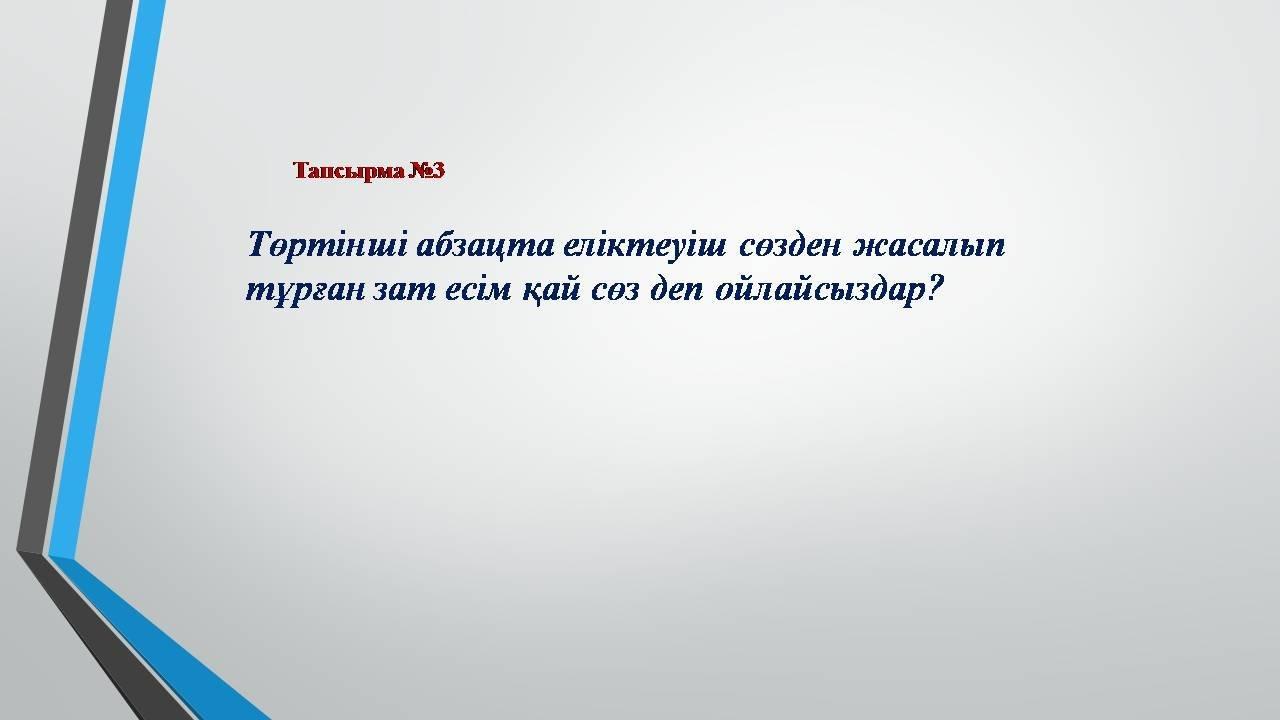 Тапсырма №3

Төртінші абзацта еліктеуіш сөзден жасалып тұрған зат есім қай сөз деп ойлайсыздар?